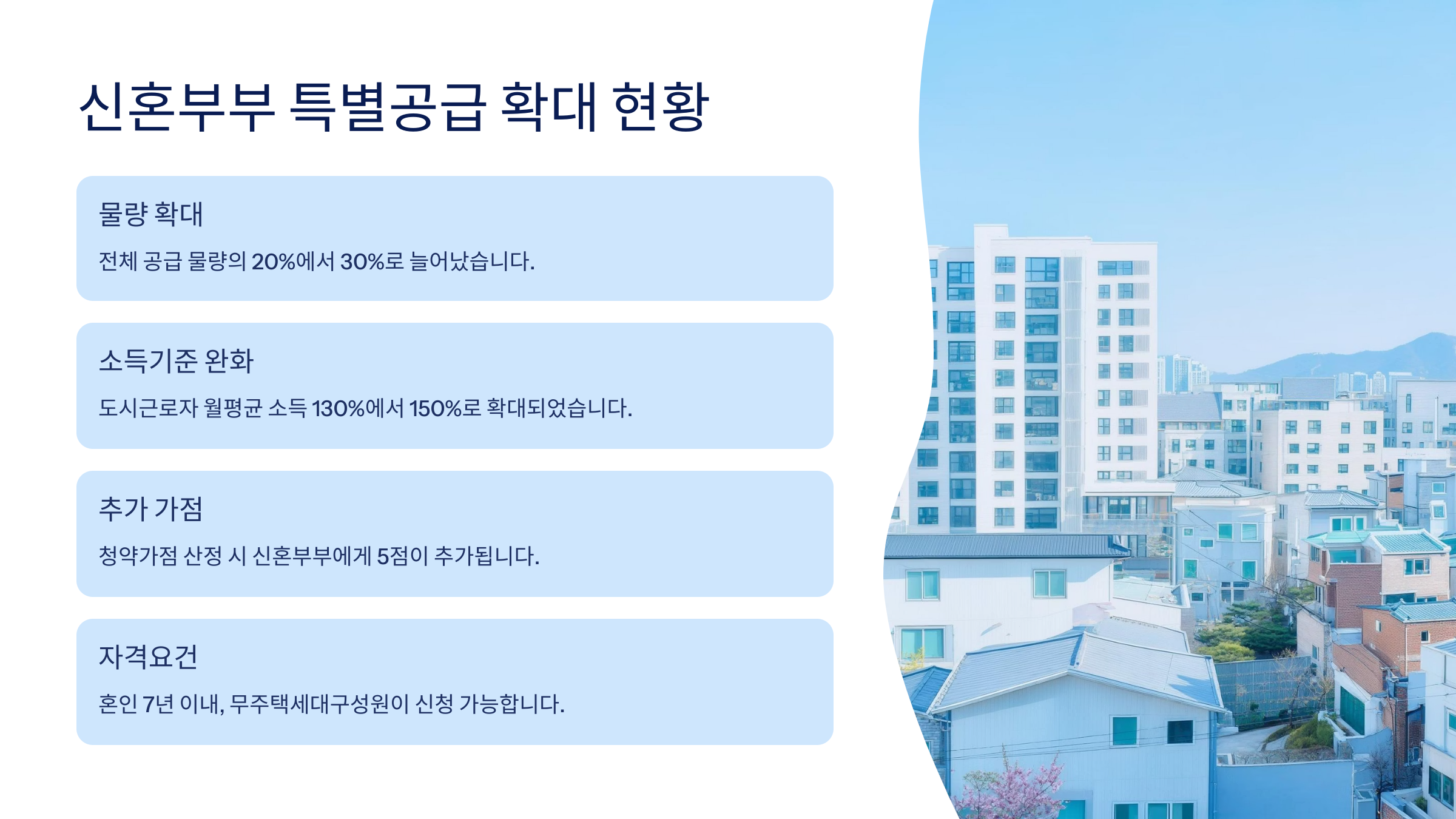 신혼부부 특별공급 확대 현황

물량 확대

전체 공급 물량의 20%에서 30%로 늘어났습니다.

소득기준 완화

도시근로자 월평균 소득 130%에서 150%로 확대되었습니다.

추가 가점

청약가점 산정 시 신혼부부에게 5점이 추가됩니다.

자격요건

혼인 7년 이내, 무주택세대구성원이 신청 가능합니다.